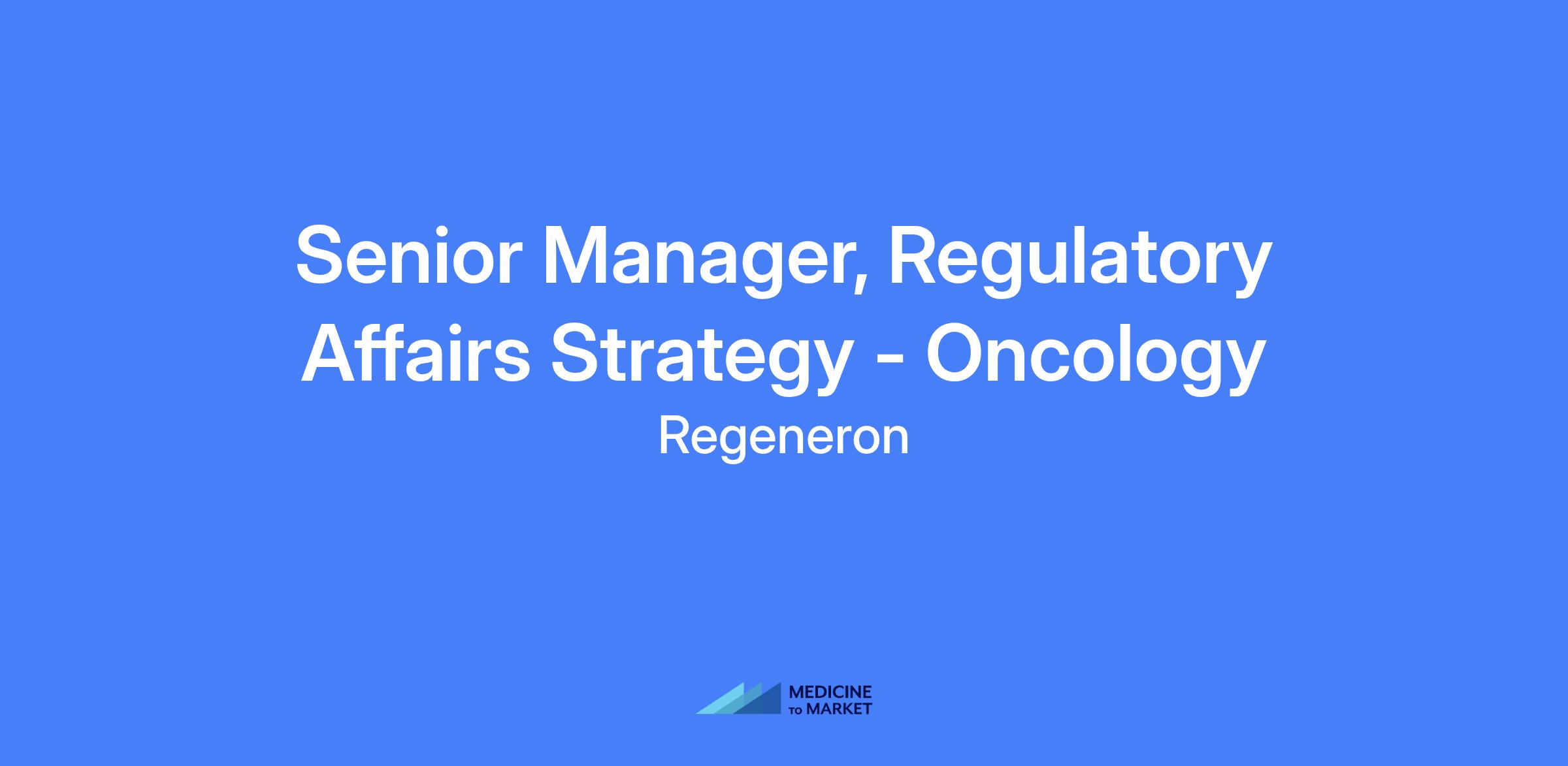 Senior Manager, Regulatory Affairs Strategy - Oncology

Regeneron

MEDICINE TO MARKET